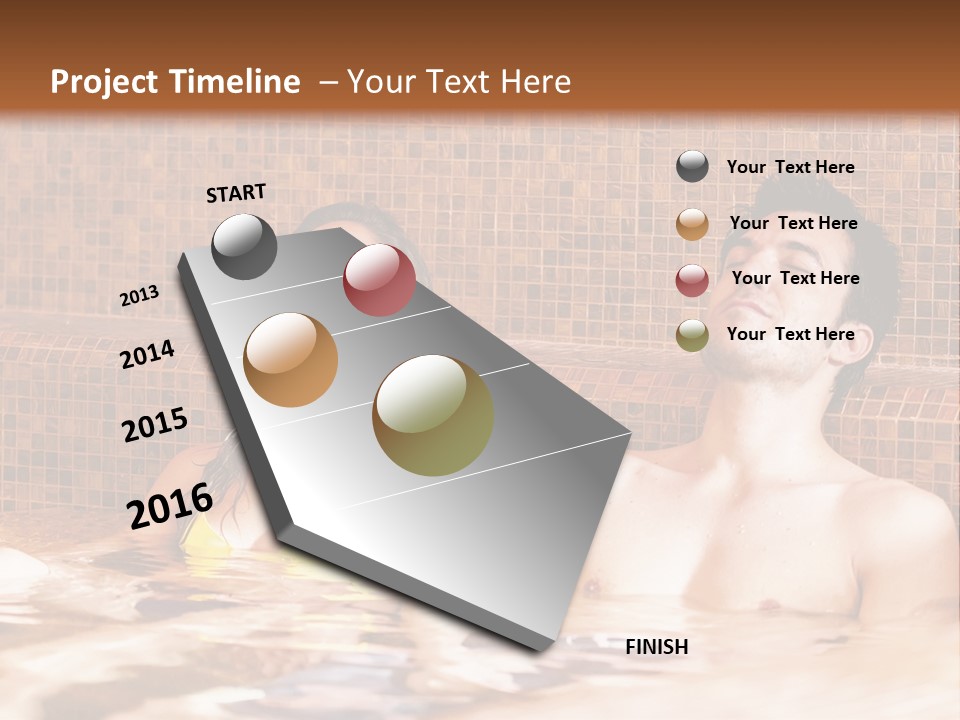 Project Timeline – Your Text Here

START

2013

2014

2015

2016

FINISH

Your Text Here

Your Text Here

Your Text Here

Your Text Here